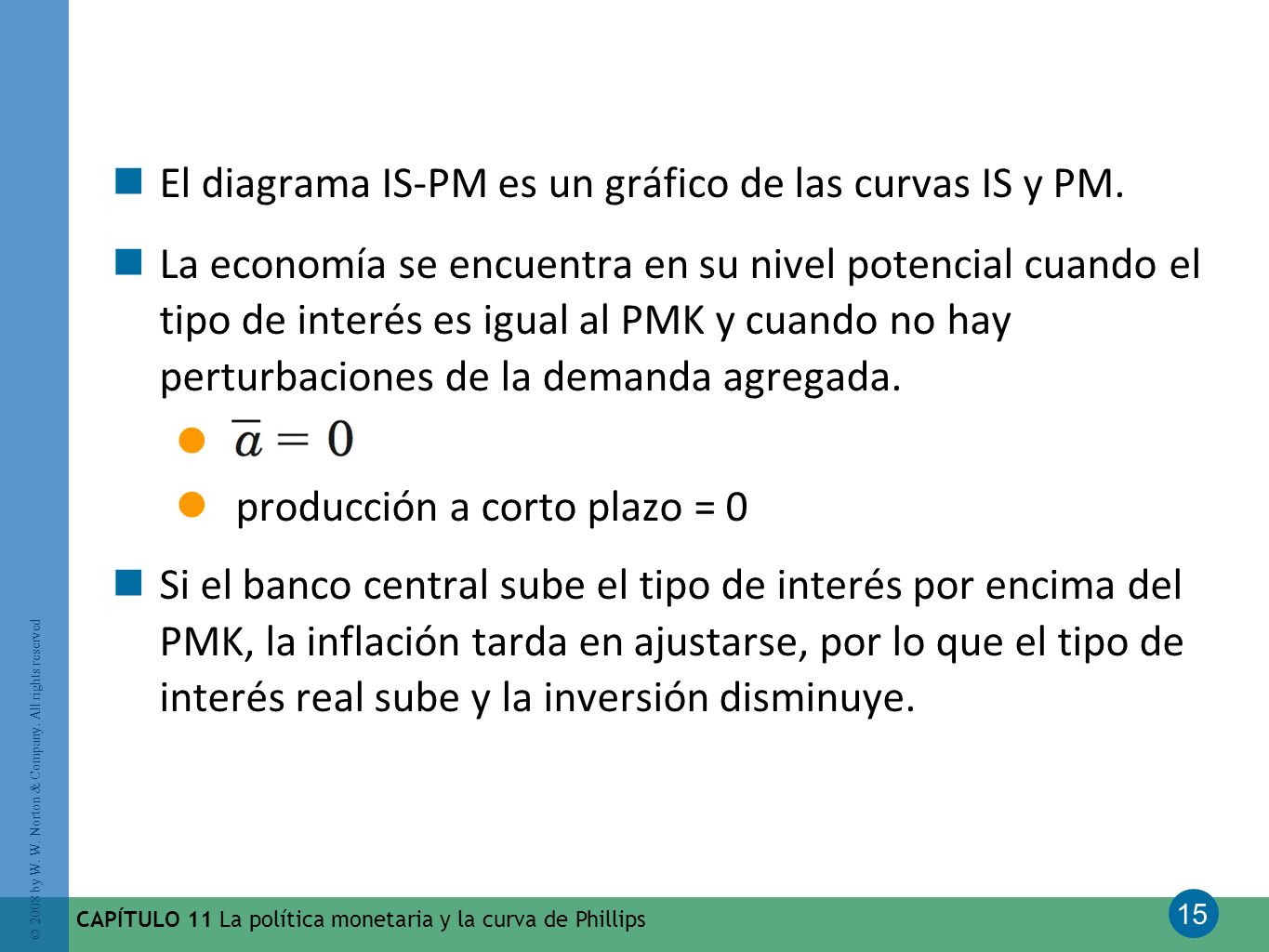 El diagrama IS-PM es un gráfico de las curvas IS y PM.

La economía se encuentra en su nivel potencial cuando el tipo de interés es igual al PMK y cuando no hay perturbaciones de la demanda agregada.

$\overline{a} = 0$

producción a corto plazo = 0

Si el banco central sube el tipo de interés por encima del PMK, la inflación tarda en ajustarse, por lo que el tipo de interés real sube y la inversión disminuye.

© 2008 by W. W. Norton & Company. All rights reserved

CAPÍTULO 11 La política monetaria y la curva de Phillips

15